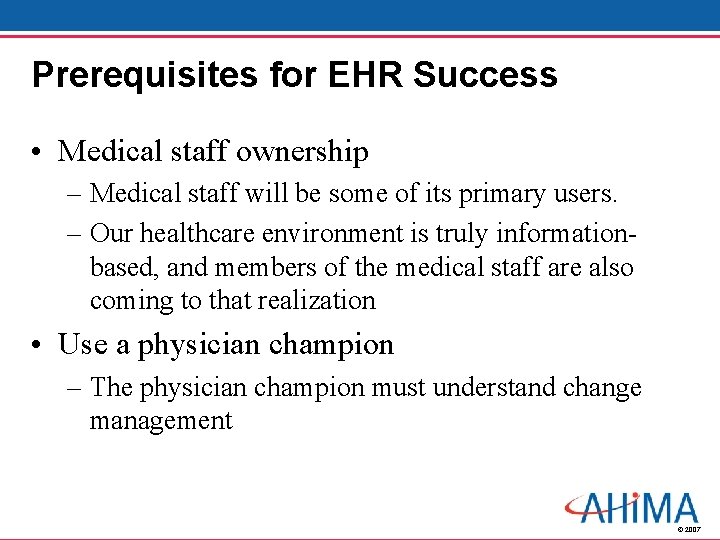 Prerequisites for EHR Success

• Medical staff ownership
– Medical staff will be some of its primary users.
– Our healthcare environment is truly information-based, and members of the medical staff are also coming to that realization

• Use a physician champion
– The physician champion must understand change management

AHIMA
© 2007